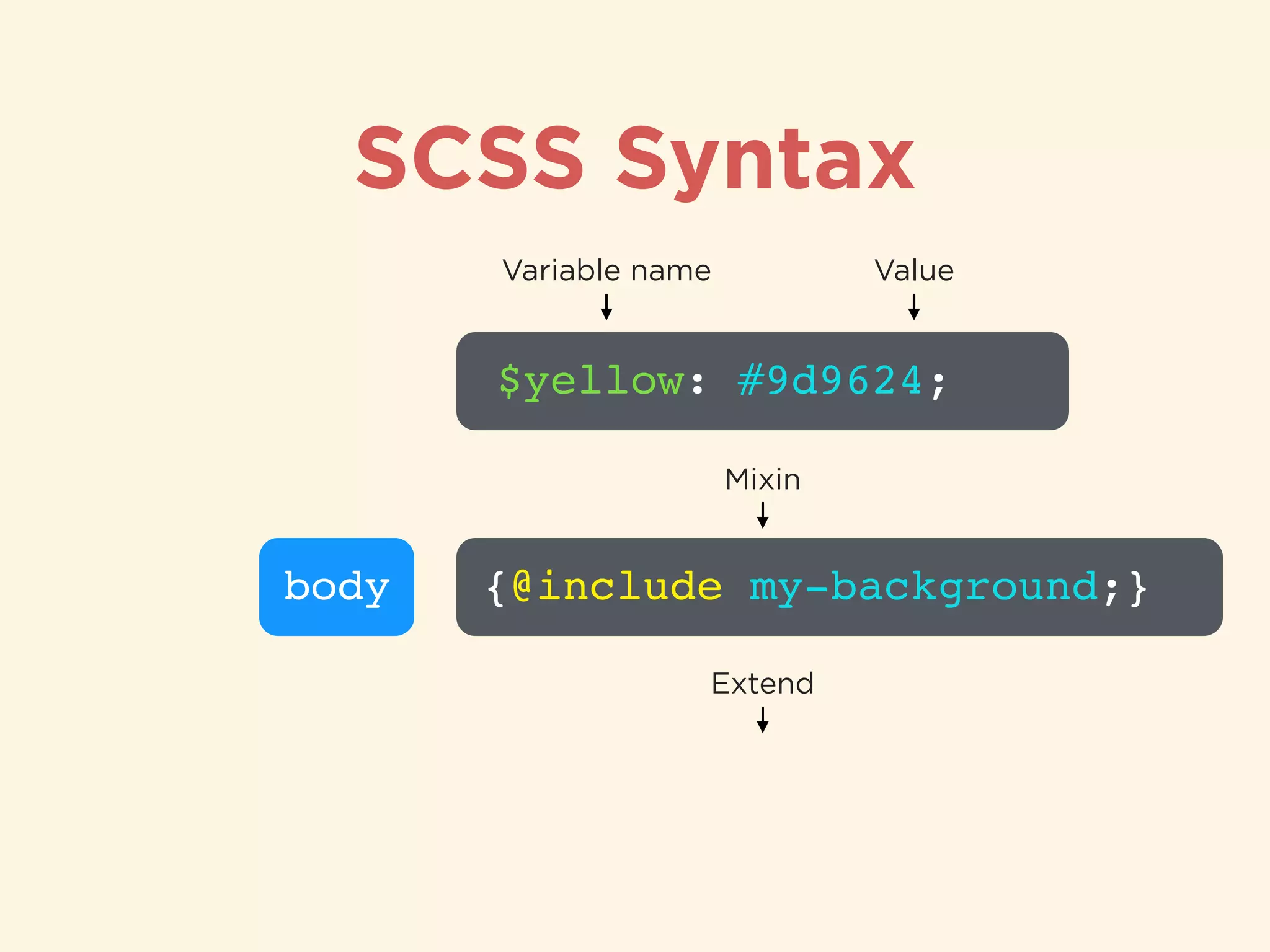 SCSS Syntax

Variable name

Value

$yellow: #9d9624;

Mixin

body

{@include my-background;}

Extend